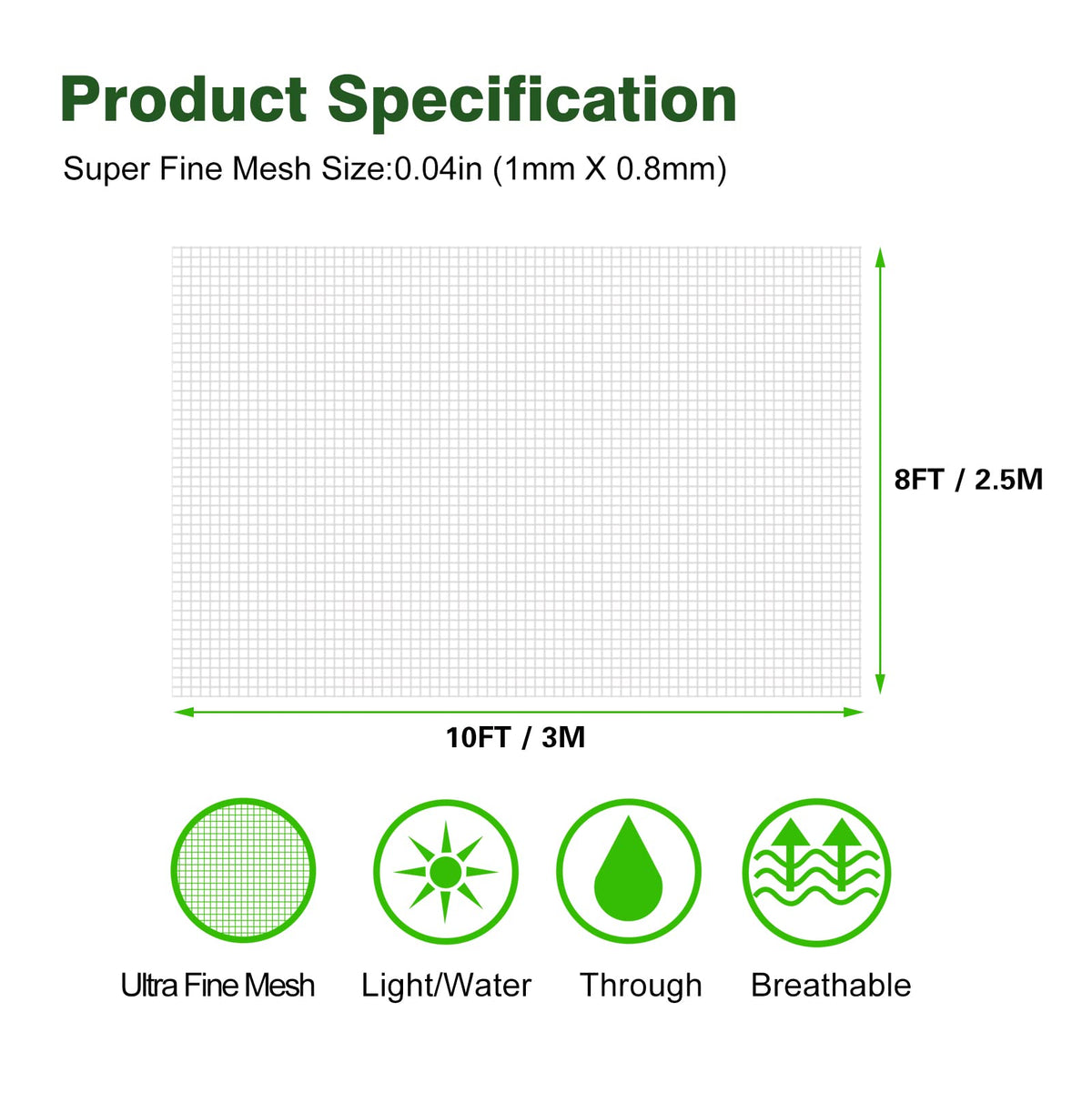 Product Specification

Super Fine Mesh Size:0.04in (1mm X 0.8mm)

8FT / 2.5M

10FT / 3M

Ultra Fine Mesh

Light/Water

Through

Breathable